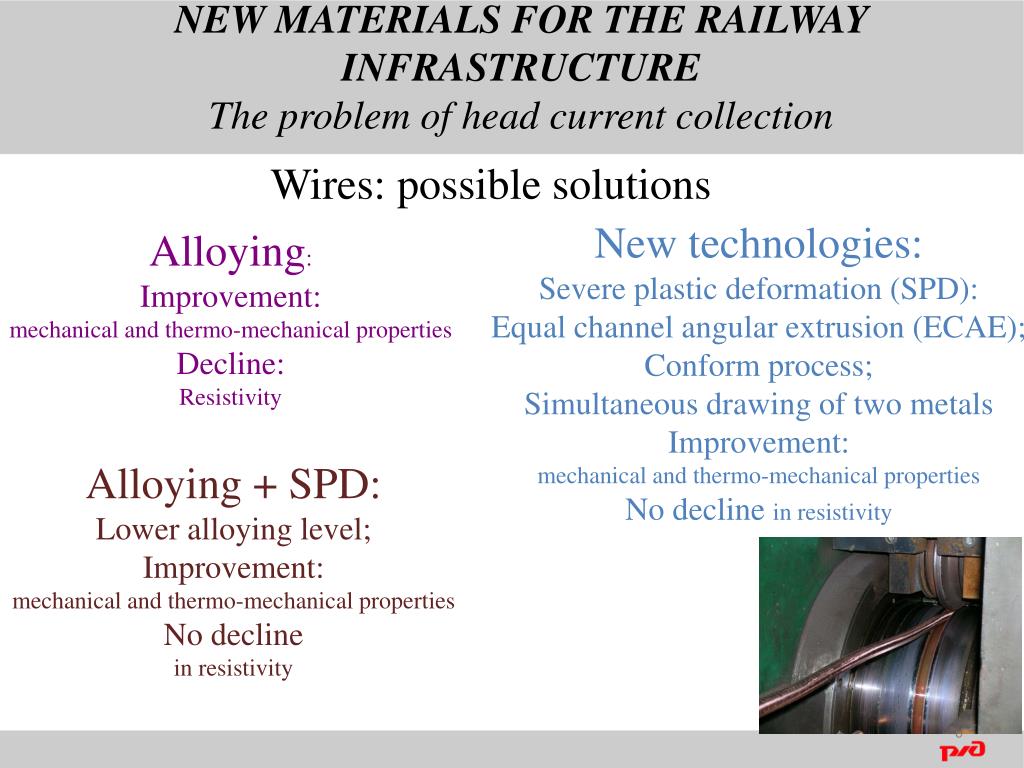 NEW MATERIALS FOR THE RAILWAY INFRASTRUCTURE
The problem of head current collection

Wires: possible solutions

Alloying:
Improvement:
mechanical and thermo-mechanical properties
Decline:
Resistivity

Alloying + SPD:
Lower alloying level;
Improvement:
mechanical and thermo-mechanical properties
No decline
in resistivity

New technologies:
Severe plastic deformation (SPD):
Equal channel angular extrusion (ECAE);
Conform process;
Simultaneous drawing of two metals
Improvement:
mechanical and thermo-mechanical properties
No decline in resistivity

РЖД